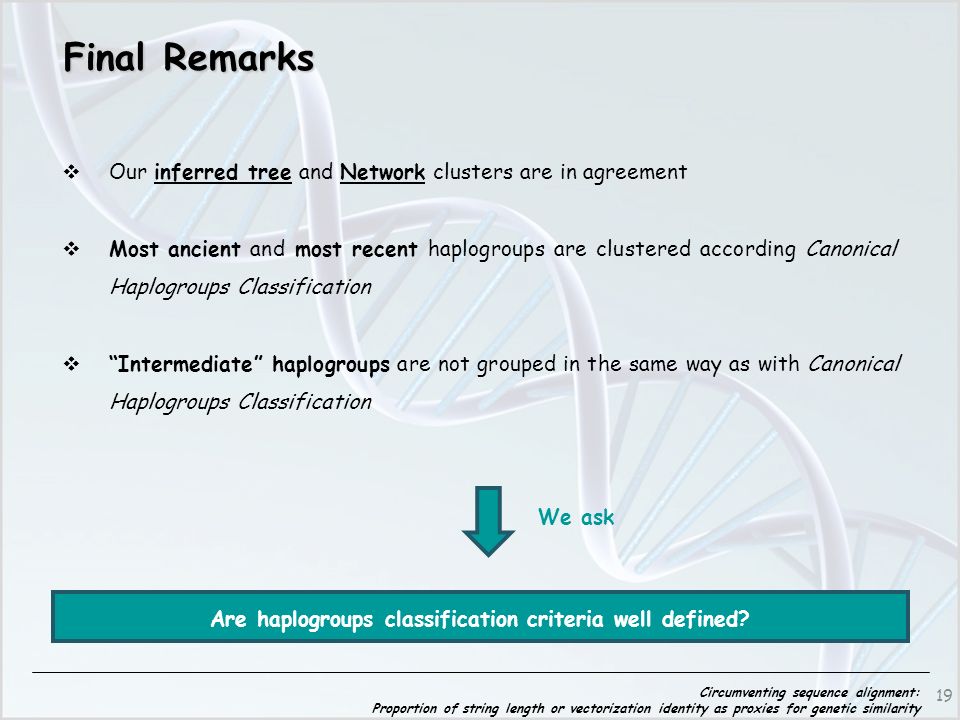 Final Remarks

❖ Our inferred tree and Network clusters are in agreement

❖ Most ancient and most recent haplogroups are clustered according Canonical Haplogroups Classification

❖ "Intermediate" haplogroups are not grouped in the same way as with Canonical Haplogroups Classification

We ask

Are haplogroups classification criteria well defined?

Circumventing sequence alignment:
Proportion of string length or vectorization identity as proxies for genetic similarity

19